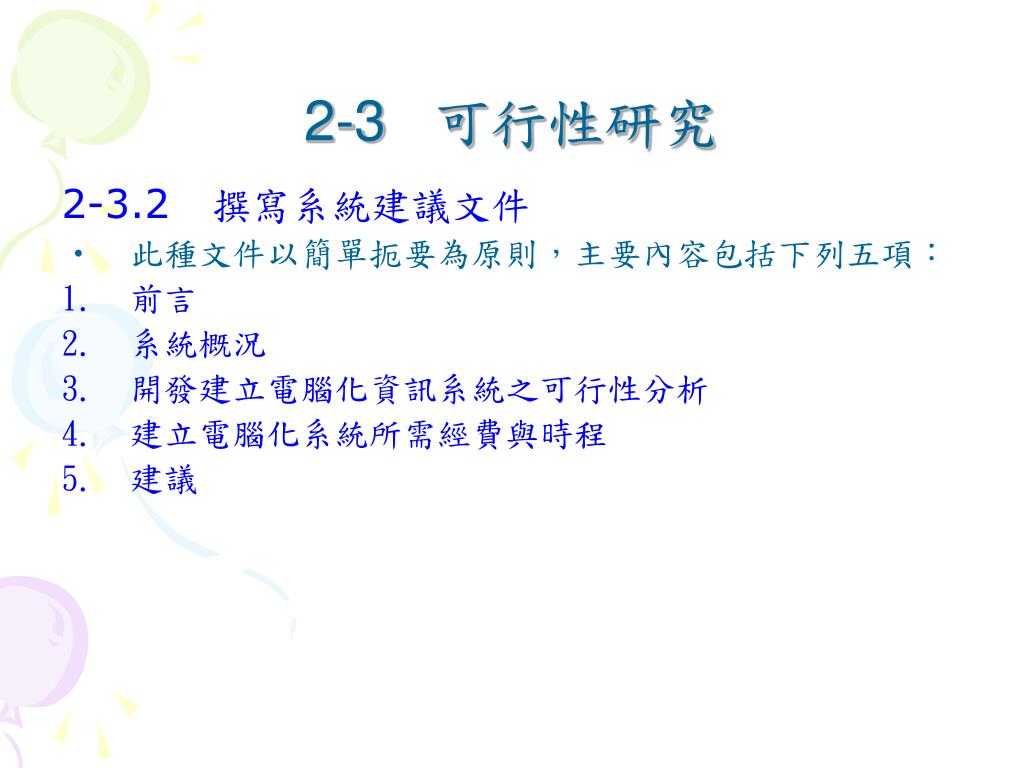 2-3　可行性研究

2-3.2　撰寫系統建議文件

• 此種文件以簡單扼要為原則，主要內容包括下列五項：

1. 前言
2. 系統概況
3. 開發建立電腦化資訊系統之可行性分析
4. 建立電腦化系統所需經費與時程
5. 建議